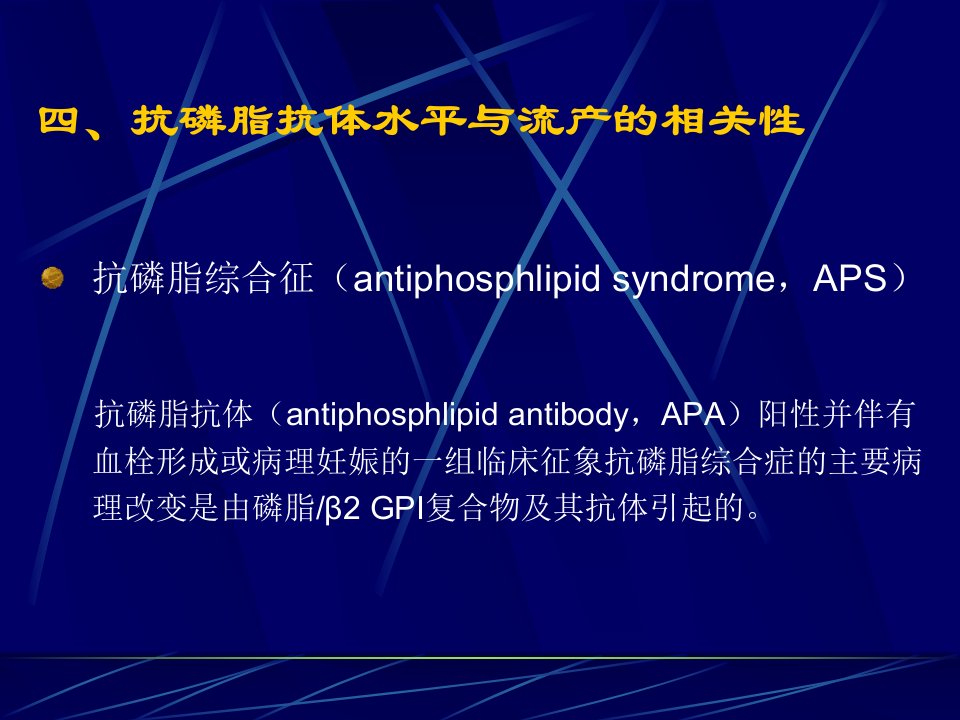 四、抗磷脂抗体水平与流产的相关性

抗磷脂综合征（antiphosphlipid syndrome，APS）

抗磷脂抗体（antiphosphlipid antibody，APA）阳性并伴有血栓形成或病理妊娠的一组临床征象抗磷脂综合症的主要病理改变是由磷脂/β2 GPI复合物及其抗体引起的。